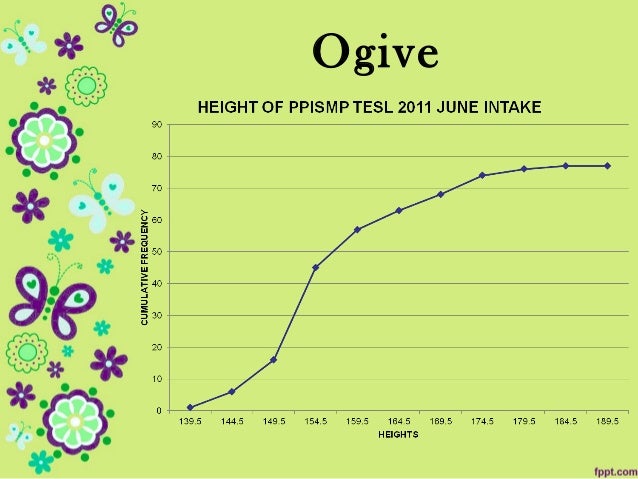 Ogive

HEIGHT OF PPISMP TESL 2011 JUNE INTAKE

CUMULATIVE FREQUENCY

90
80
70
60
50
40
30
20
10
0

139.5 144.5 149.5 154.5 159.5 164.5 169.5 174.5 179.5 184.5 189.5

HEIGHTS

fppt.com